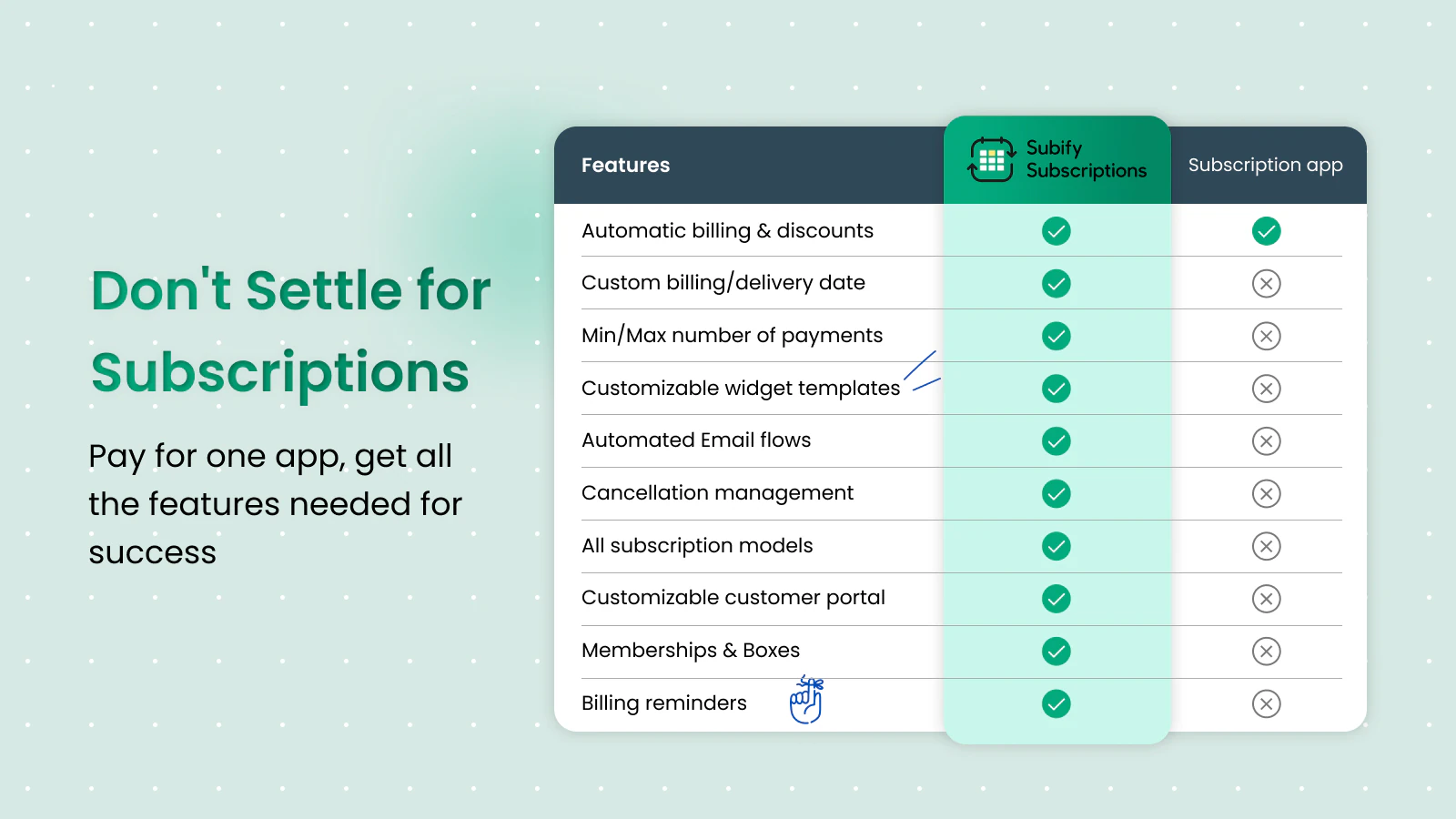 Don't Settle for Subscriptions

Pay for one app, get all the features needed for success

| Features | Subify Subscriptions | Subscription app |
|---|---|---|
| Automatic billing & discounts | ✓ | ✓ |
| Custom billing/delivery date | ✓ | ✗ |
| Min/Max number of payments | ✓ | ✗ |
| Customizable widget templates | ✓ | ✗ |
| Automated Email flows | ✓ | ✗ |
| Cancellation management | ✓ | ✗ |
| All subscription models | ✓ | ✗ |
| Customizable customer portal | ✓ | ✗ |
| Memberships & Boxes | ✓ | ✗ |
| Billing reminders | ✓ | ✗ |